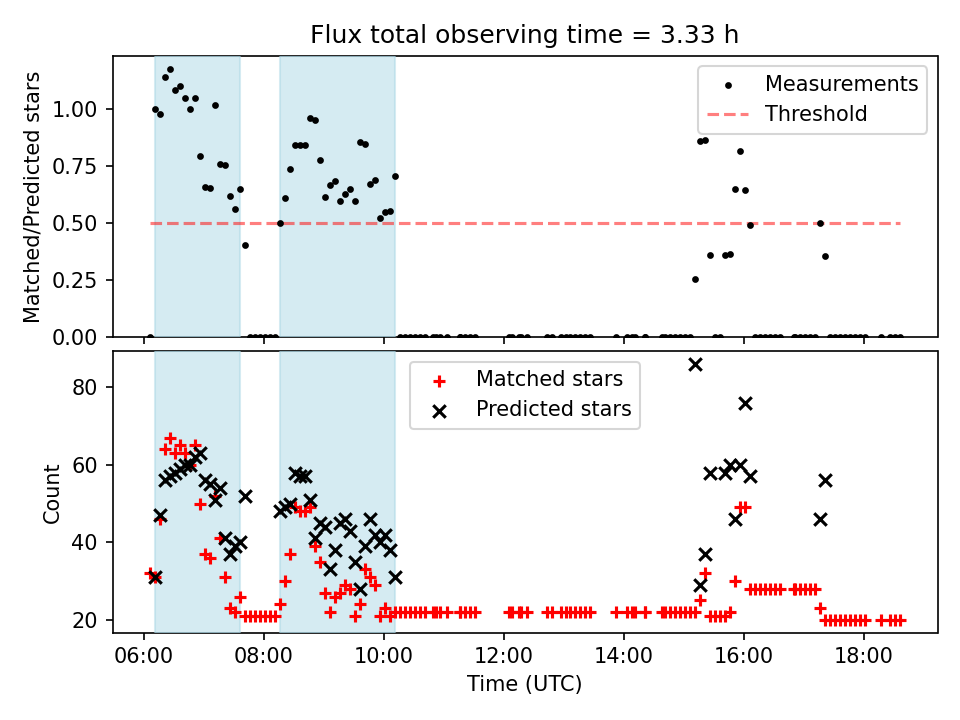 Flux total observing time = 3.33 h

Matched/Predicted stars

1.00
0.75
0.50
0.25
0.00

Measurements
Threshold

Count

80
60
40
20

Matched stars
Predicted stars

06:00
08:00
10:00
12:00
14:00
16:00
18:00

Time (UTC)